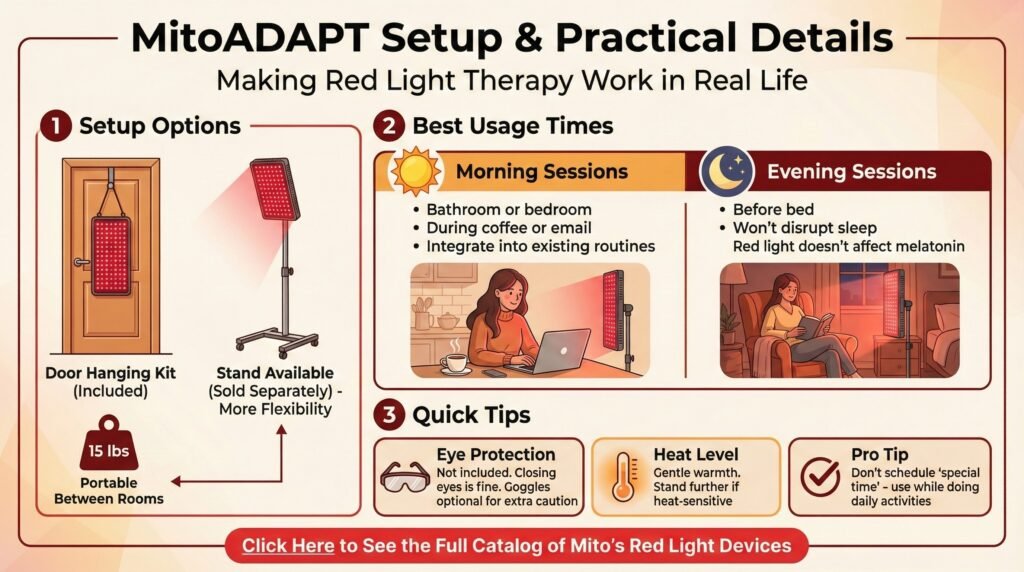 MitoADAPT Setup & Practical Details
Making Red Light Therapy Work in Real Life

1 Setup Options

Door Hanging Kit (Included)

Stand Available (Sold Separately) - More Flexibility

15 lbs
Portable Between Rooms

2 Best Usage Times

Morning Sessions
• Bathroom or bedroom
• During coffee or email
• Integrate into existing routines

Evening Sessions
• Before bed
• Won't disrupt sleep
Red light doesn't affect melatonin

3 Quick Tips

Eye Protection
Not included. Closing eyes is fine. Goggles optional for extra caution

Heat Level
Gentle warmth. Stand further if heat-sensitive

Pro Tip
Don't schedule 'special time' - use while doing daily activities

Click Here to See the Full Catalog of Mito's Red Light Devices